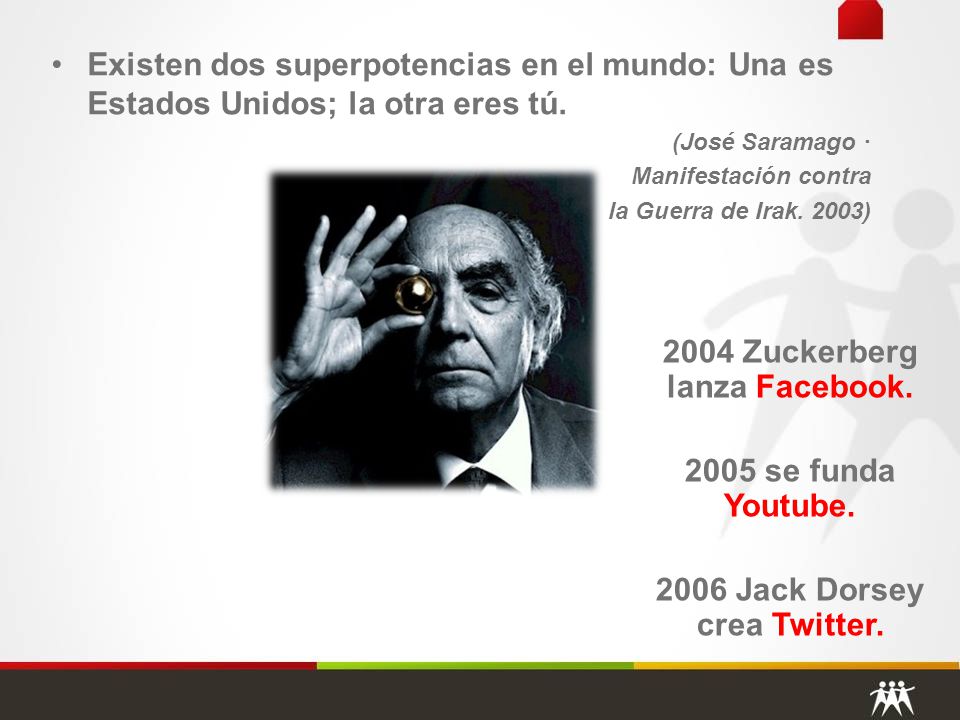 • Existen dos superpotencias en el mundo: Una es Estados Unidos; la otra eres tú.

(José Saramago · Manifestación contra la Guerra de Irak. 2003)

2004 Zuckerberg lanza Facebook.

2005 se funda Youtube.

2006 Jack Dorsey crea Twitter.